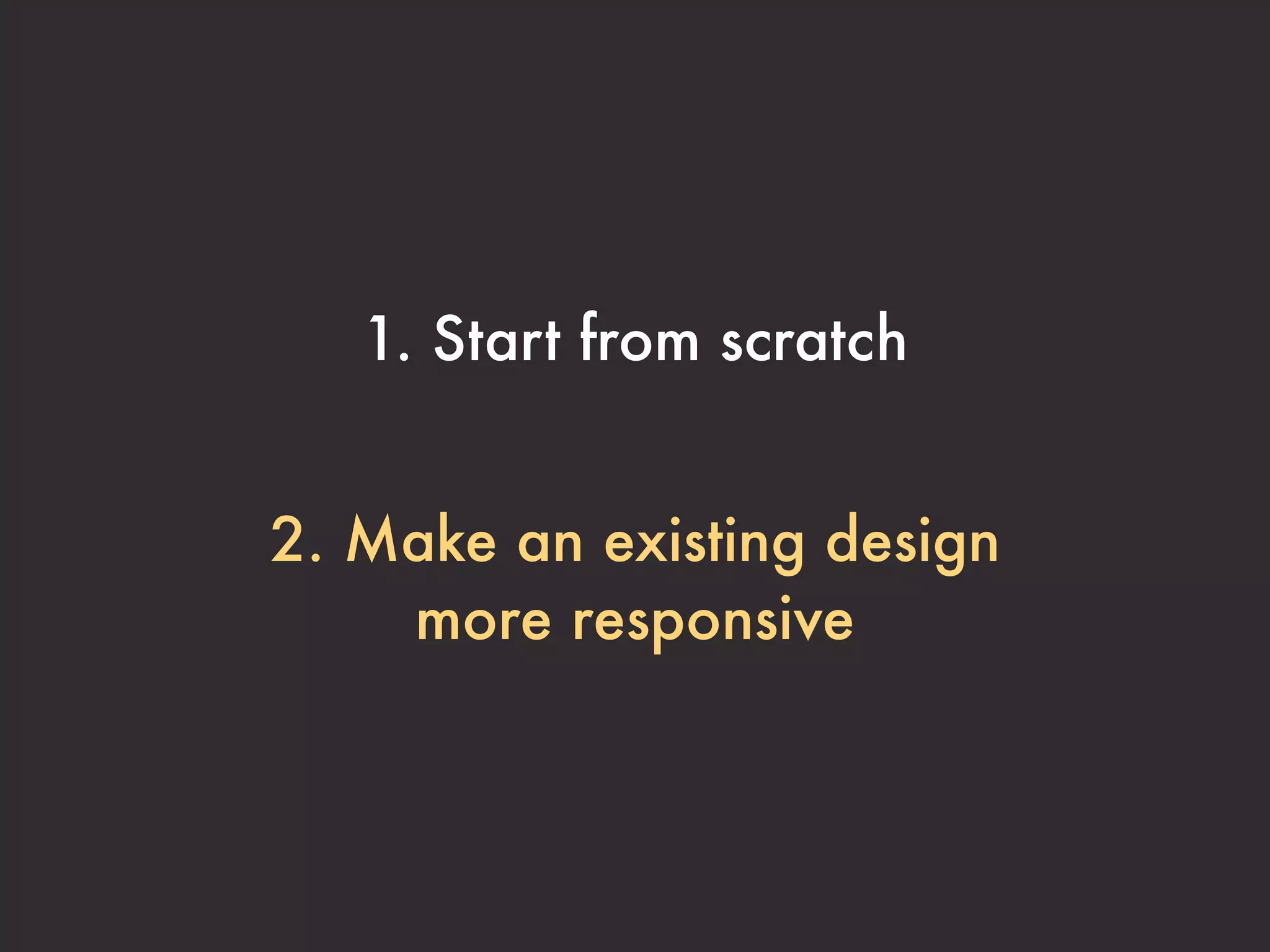 1. Start from scratch

2. Make an existing design more responsive